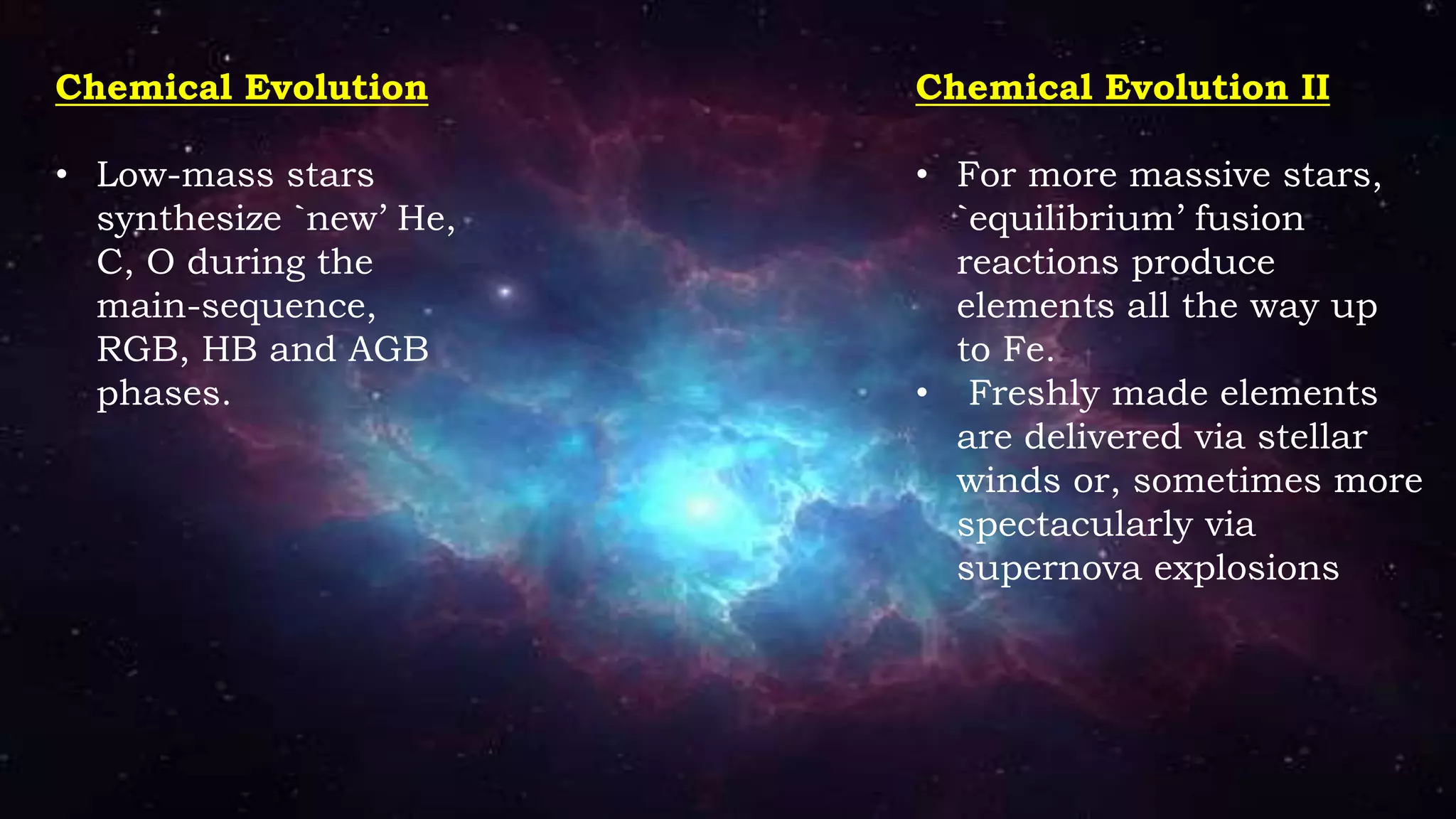 Chemical Evolution

• Low-mass stars synthesize `new' He, C, O during the main-sequence, RGB, HB and AGB phases.

Chemical Evolution II

• For more massive stars, `equilibrium' fusion reactions produce elements all the way up to Fe.
• Freshly made elements are delivered via stellar winds or, sometimes more spectacularly via supernova explosions